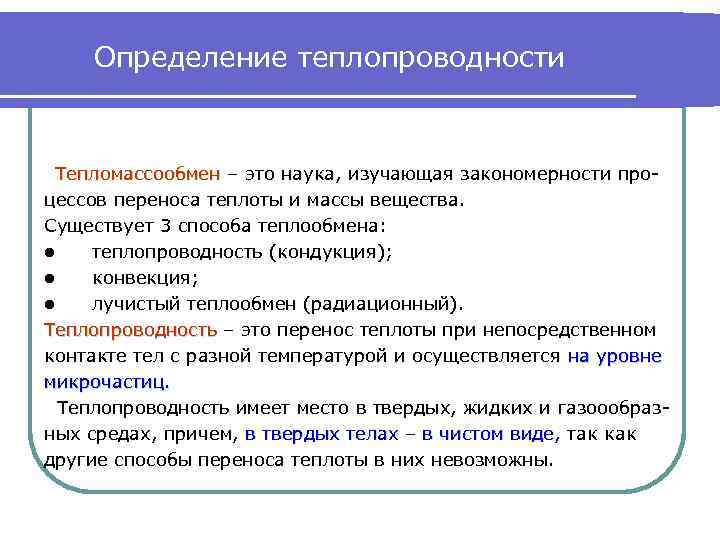 Определение теплопроводности

Тепломассообмен – это наука, изучающая закономерности процессов переноса теплоты и массы вещества.
Существует 3 способа теплообмена:
● теплопроводность (кондукция);
● конвекция;
● лучистый теплообмен (радиационный).
Теплопроводность – это перенос теплоты при непосредственном контакте тел с разной температурой и осуществляется на уровне микрочастиц.

Теплопроводность имеет место в твердых, жидких и газоообразных средах, причем, в твердых телах – в чистом виде, так как другие способы переноса теплоты в них невозможны.